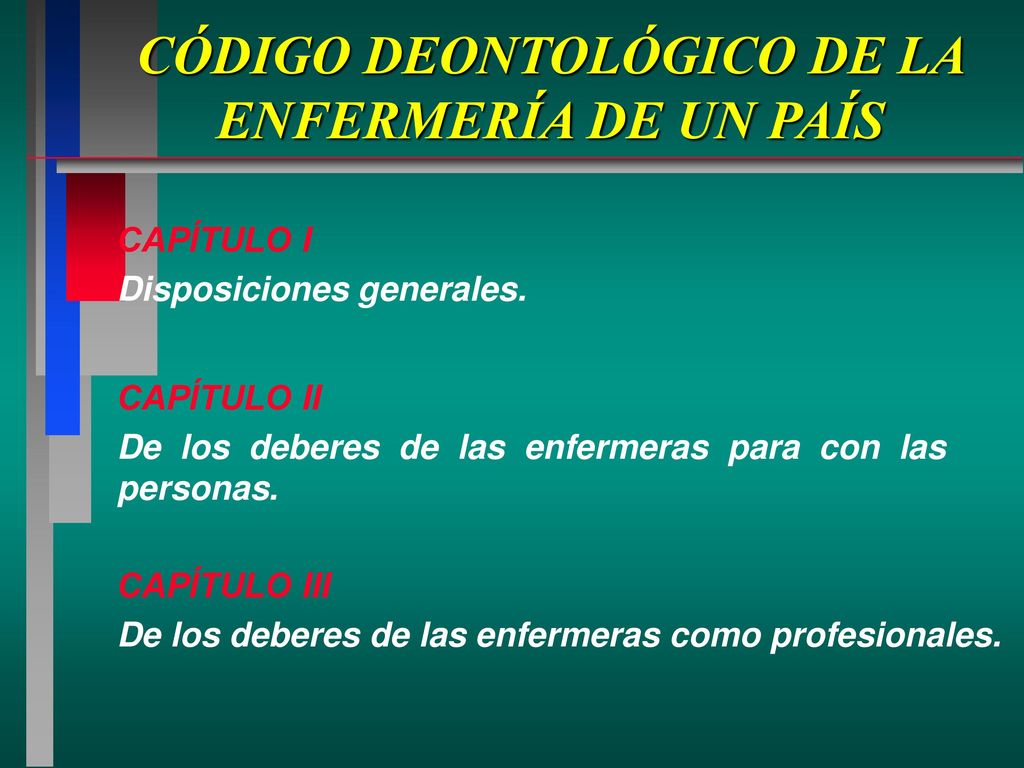 CÓDIGO DEONTOLÓGICO DE LA ENFERMERÍA DE UN PAÍS

CAPÍTULO I
Disposiciones generales.

CAPÍTULO II
De los deberes de las enfermeras para con las personas.

CAPÍTULO III
De los deberes de las enfermeras como profesionales.